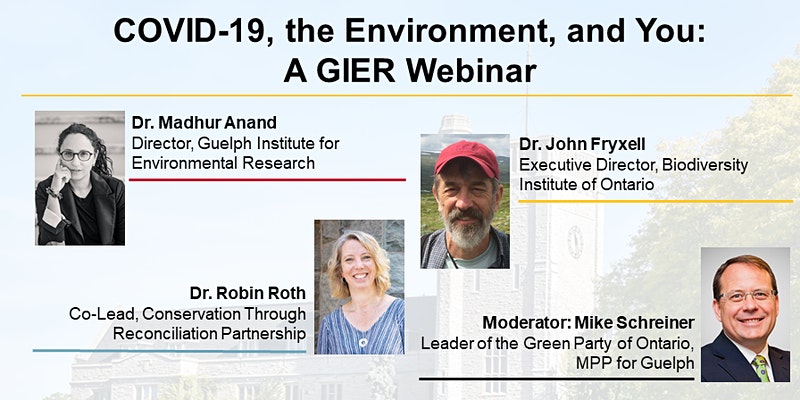 COVID-19, the Environment, and You: A GIER Webinar

Dr. Madhur Anand
Director, Guelph Institute for Environmental Research

Dr. John Fryxell
Executive Director, Biodiversity Institute of Ontario

Dr. Robin Roth
Co-Lead, Conservation Through Reconciliation Partnership

Moderator: Mike Schreiner
Leader of the Green Party of Ontario, MPP for Guelph